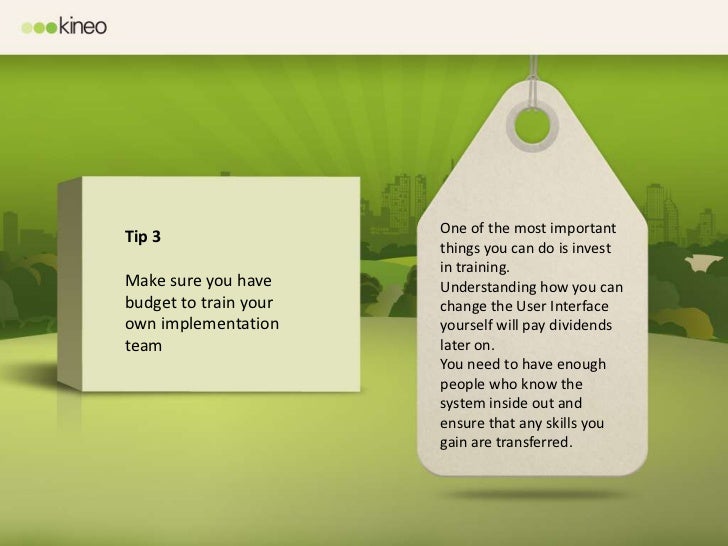 kineo

Tip 3

Make sure you have budget to train your own implementation team

One of the most important things you can do is invest in training.
Understanding how you can change the User Interface yourself will pay dividends later on.
You need to have enough people who know the system inside out and ensure that any skills you gain are transferred.